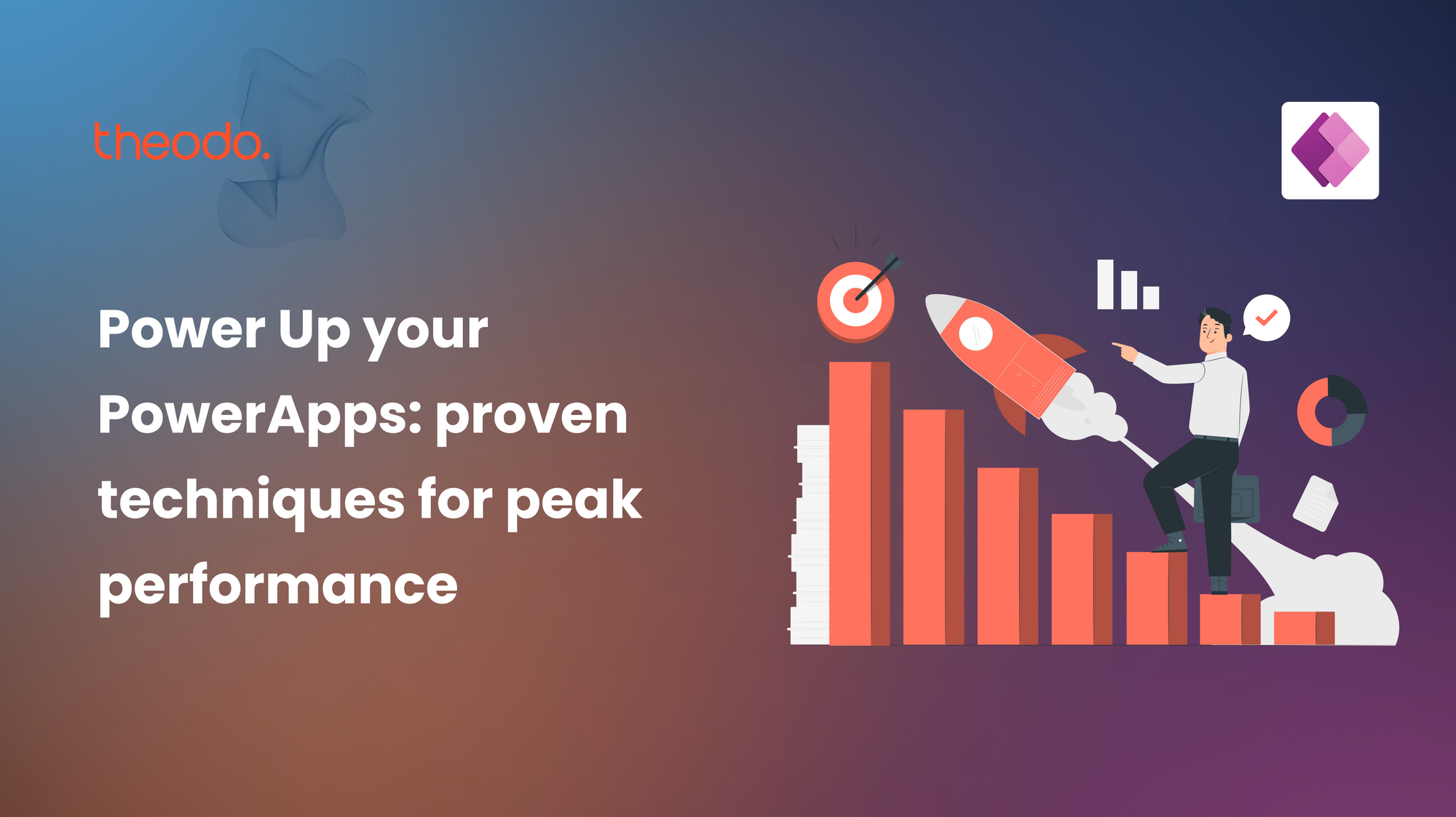 theodo.

Power Up your PowerApps: proven techniques for peak performance